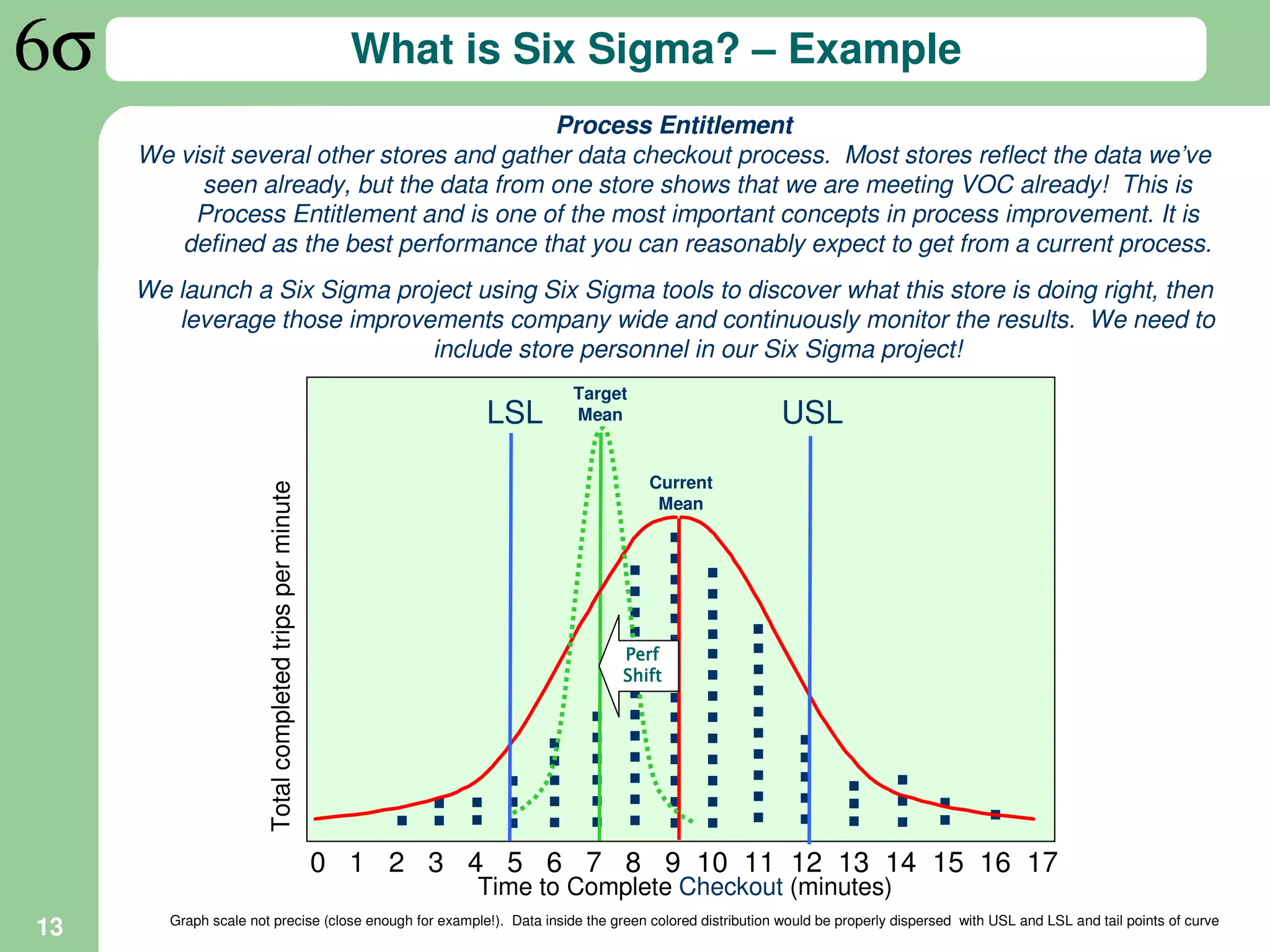 6σ

What is Six Sigma? – Example

Process Entitlement

We visit several other stores and gather data checkout process. Most stores reflect the data we've seen already, but the data from one store shows that we are meeting VOC already! This is Process Entitlement and is one of the most important concepts in process improvement. It is defined as the best performance that you can reasonably expect to get from a current process.

We launch a Six Sigma project using Six Sigma tools to discover what this store is doing right, then leverage those improvements company wide and continuously monitor the results. We need to include store personnel in our Six Sigma project!

LSL

Target Mean

USL

Current Mean

Perf Shift

Total completed trips per minute

0 1 2 3 4 5 6 7 8 9 10 11 12 13 14 15 16 17

Time to Complete Checkout (minutes)

13

Graph scale not precise (close enough for example!). Data inside the green colored distribution would be properly dispersed with USL and LSL and tail points of curve